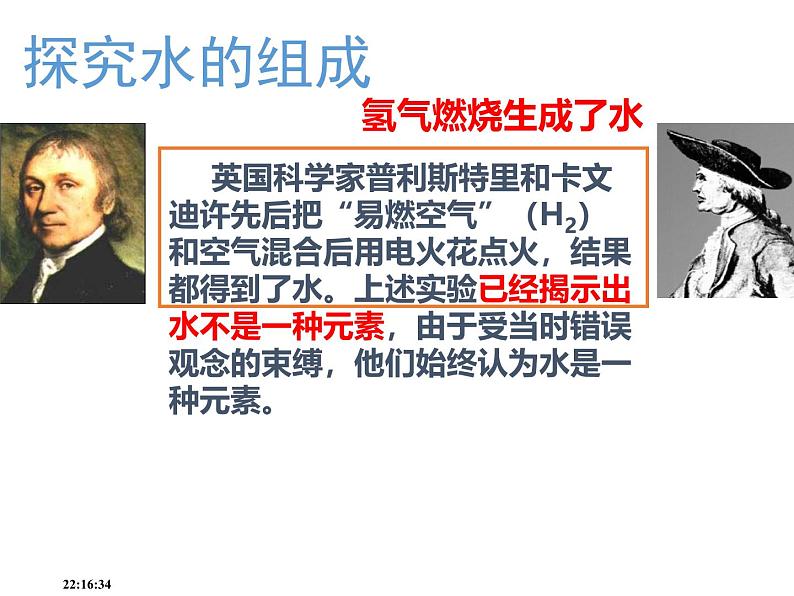 探究水的组成

氢气燃烧生成了水

英国科学家普利斯特里和卡文迪许先后把“易燃空气”（$H_2$）和空气混合后用电火花点火，结果都得到了水。上述实验已经揭示出水不是一种元素，由于受当时错误观念的束缚，他们始终认为水是一种元素。

22:16:34